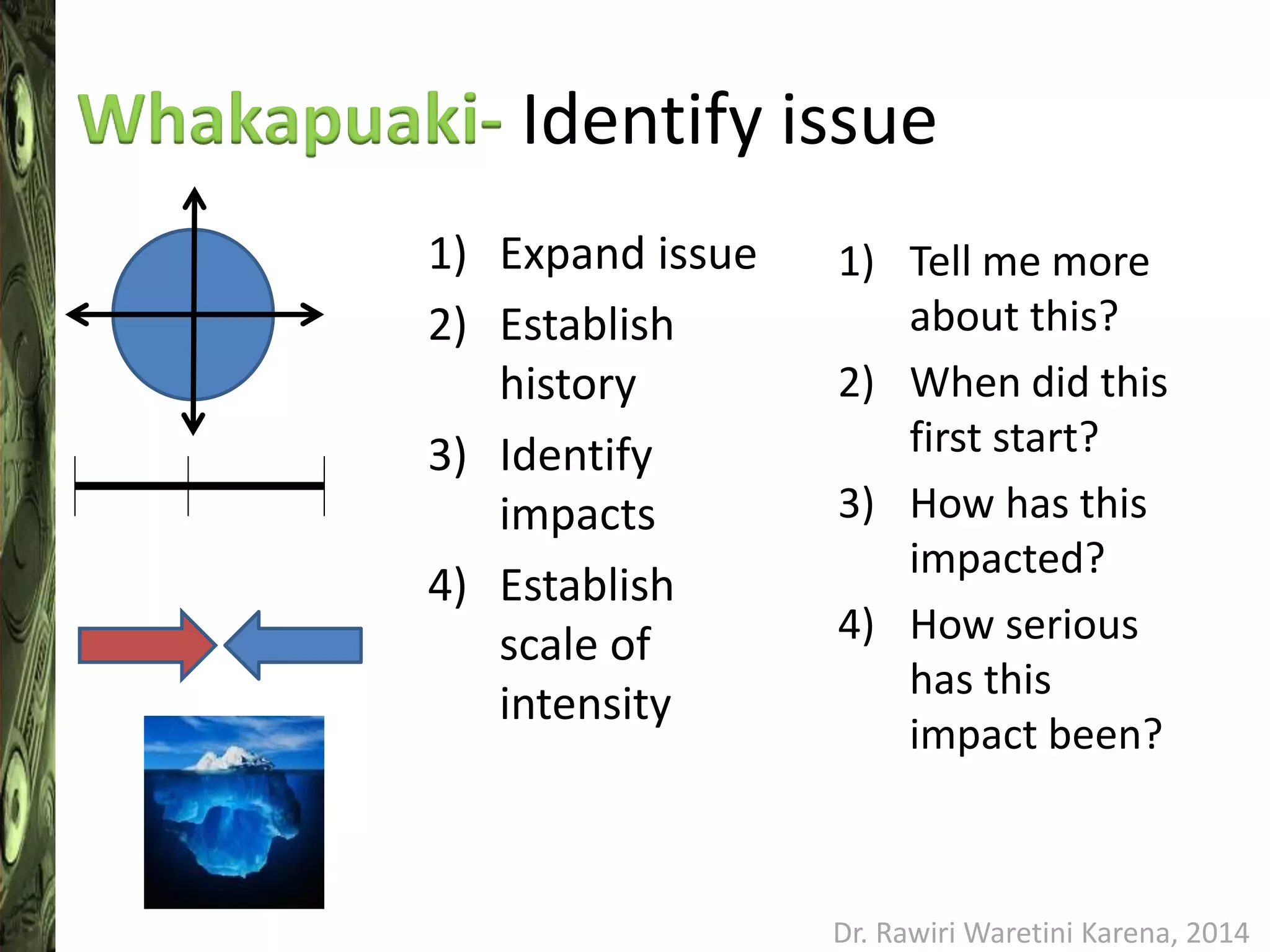 Whakapuaki- Identify issue

1) Expand issue
2) Establish history
3) Identify impacts
4) Establish scale of intensity

1) Tell me more about this?
2) When did this first start?
3) How has this impacted?
4) How serious has this impact been?

Dr. Rawiri Waretini Karena, 2014